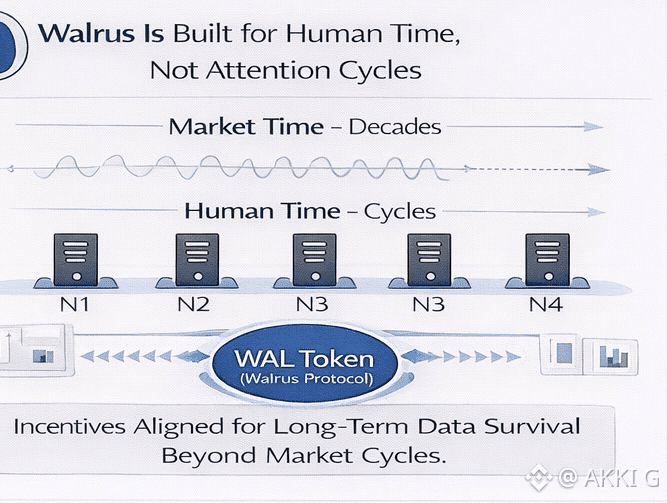 Walrus Is Built for Human Time, Not Attention Cycles

Market Time – Decades

Human Time – Cycles

N1 N2 N3 N3 N4

WAL Token
(Walrus Protocol)

Incentives Aligned for Long-Term Data Survival Beyond Market Cycles.

@ AKKI G